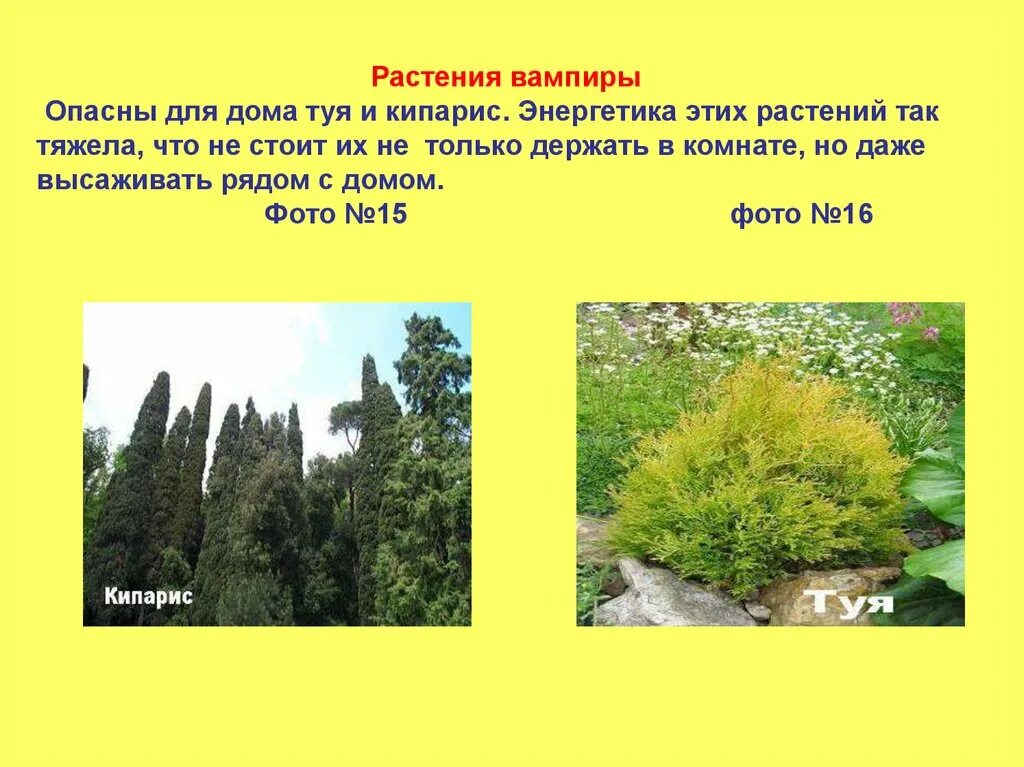 Растения вампиры

Опасны для дома туя и кипарис. Энергетика этих растений так тяжела, что не стоит их не только держать в комнате, но даже высаживать рядом с домом.

Фото №15

фото №16

Кипарис

Туя